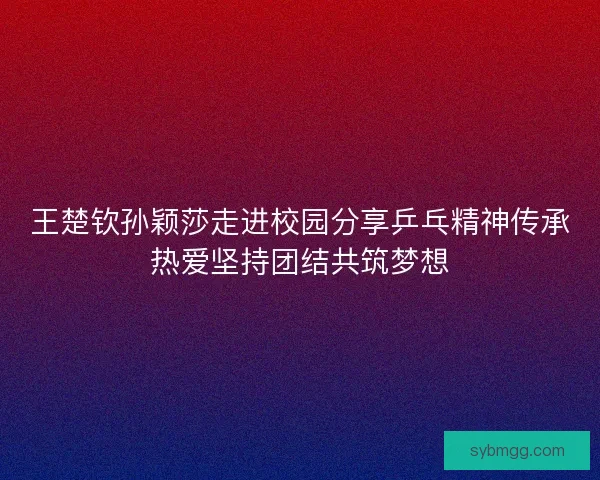 王楚钦孙颖莎走进校园分享乒乓精神传承热爱坚持团结共筑梦想

sybmgg.com